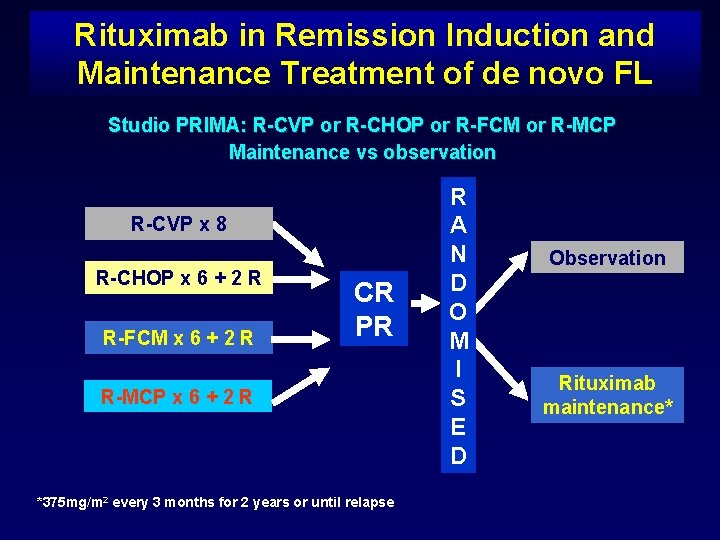 Rituximab in Remission Induction and Maintenance Treatment of de novo FL

Studio PRIMA: R-CVP or R-CHOP or R-FCM or R-MCP
Maintenance vs observation

R-CVP x 8

R-CHOP x 6 + 2 R

R-FCM x 6 + 2 R

R-MCP x 6 + 2 R

CR
PR

RANDOMISED

Observation

Rituximab maintenance*

*375mg/m$^2$ every 3 months for 2 years or until relapse